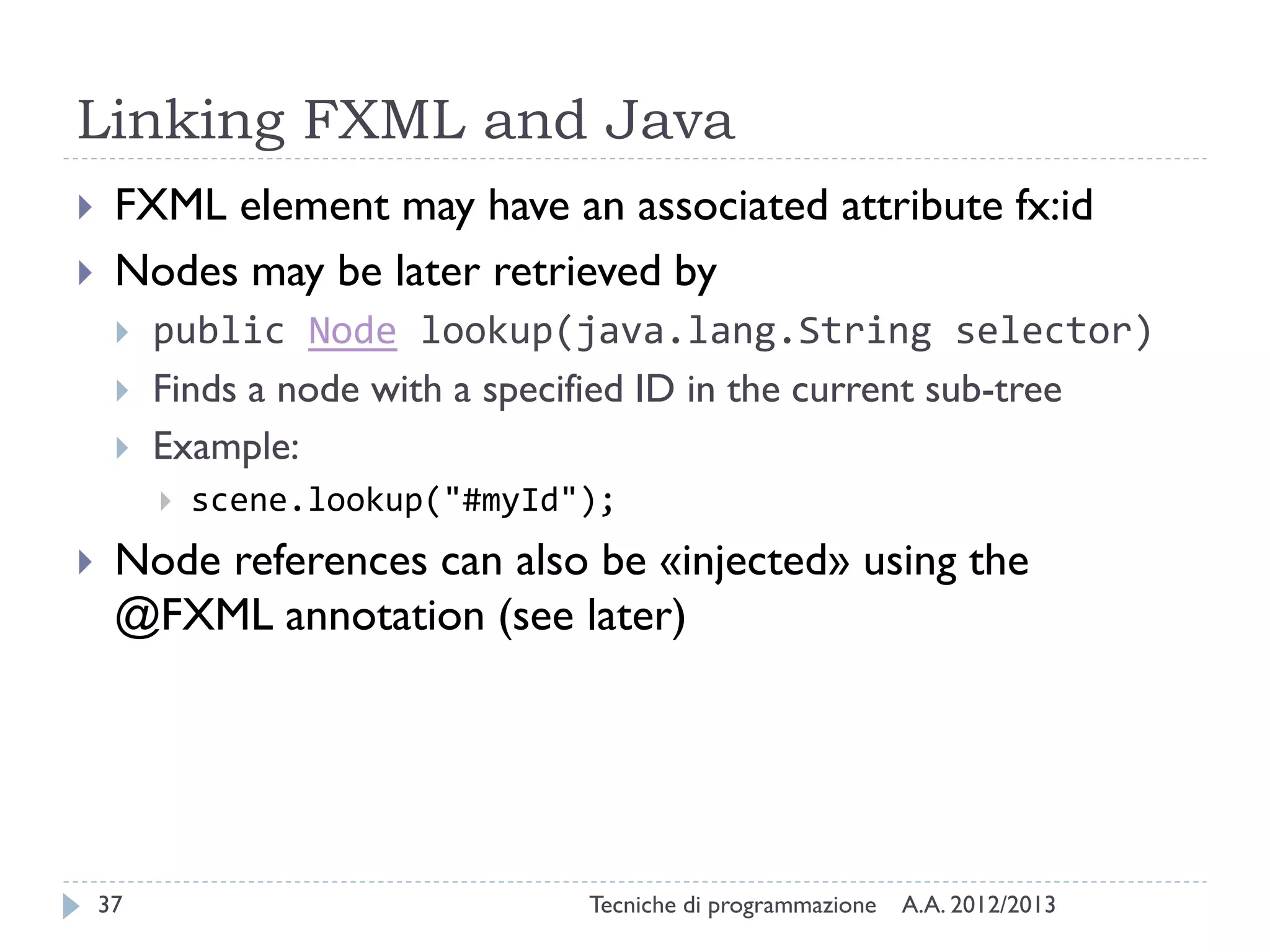 Linking FXML and Java

FXML element may have an associated attribute fx:id

Nodes may be later retrieved by

public Node lookup(java.lang.String selector)

Finds a node with a specified ID in the current sub-tree

Example:

scene.lookup("#myId");

Node references can also be «injected» using the @FXML annotation (see later)

37 Tecniche di programmazione A.A. 2012/2013